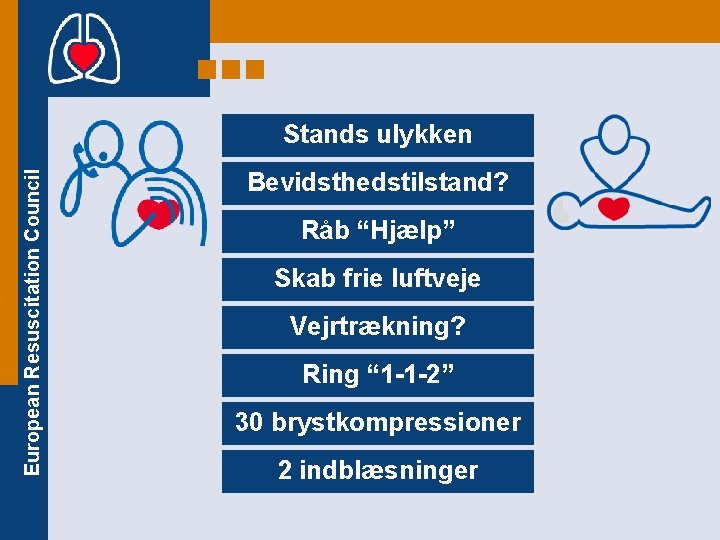 European Resuscitation Council

Stands ulykken

Bevidsthedstilstand?

Råb “Hjælp”

Skab frie luftveje

Vejrtrækning?

Ring “1-1-2”

30 brystkompressioner

2 indblæsninger